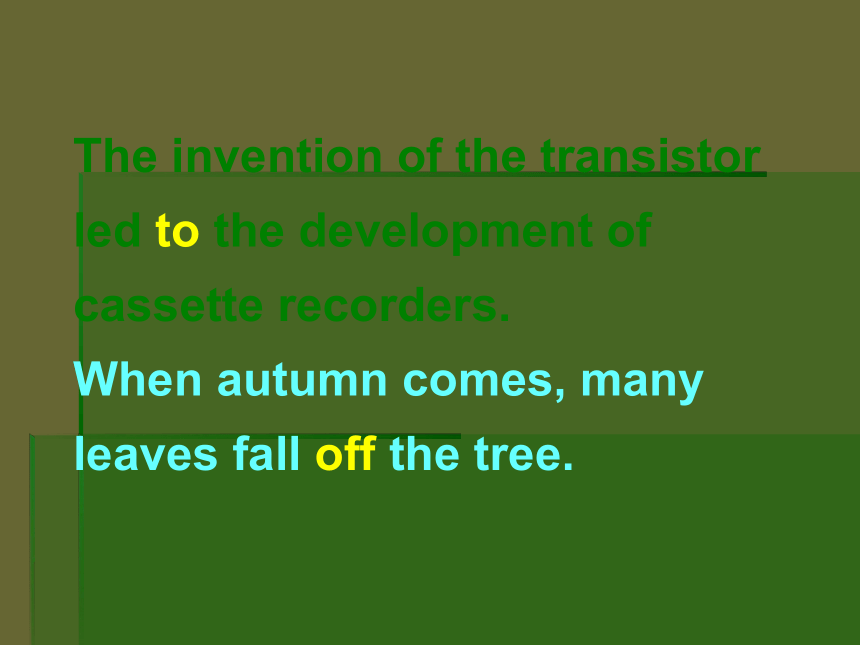 The invention of the transistor led to the development of cassette recorders.
When autumn comes, many leaves fall off the tree.